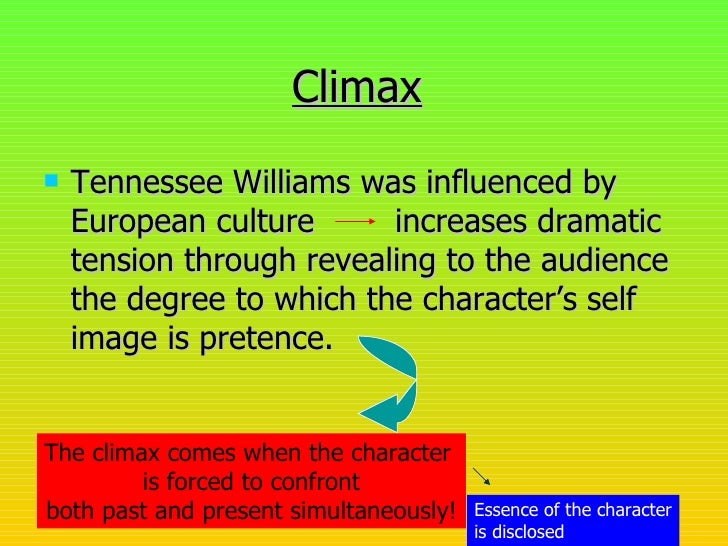 Climax

Tennessee Williams was influenced by European culture → increases dramatic tension through revealing to the audience the degree to which the character's self image is pretence.

The climax comes when the character is forced to confront both past and present simultaneously!

Essence of the character is disclosed